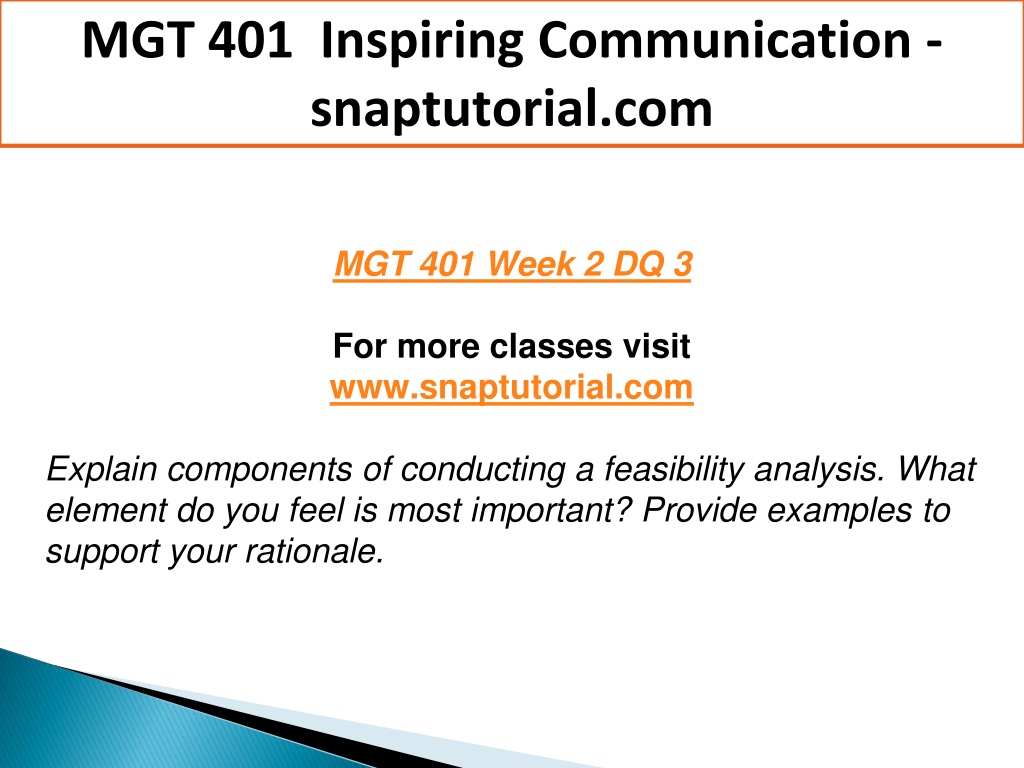 MGT 401 Inspiring Communication - snaptutorial.com

MGT 401 Week 2 DQ 3

For more classes visit
www.snaptutorial.com

Explain components of conducting a feasibility analysis. What element do you feel is most important? Provide examples to support your rationale.